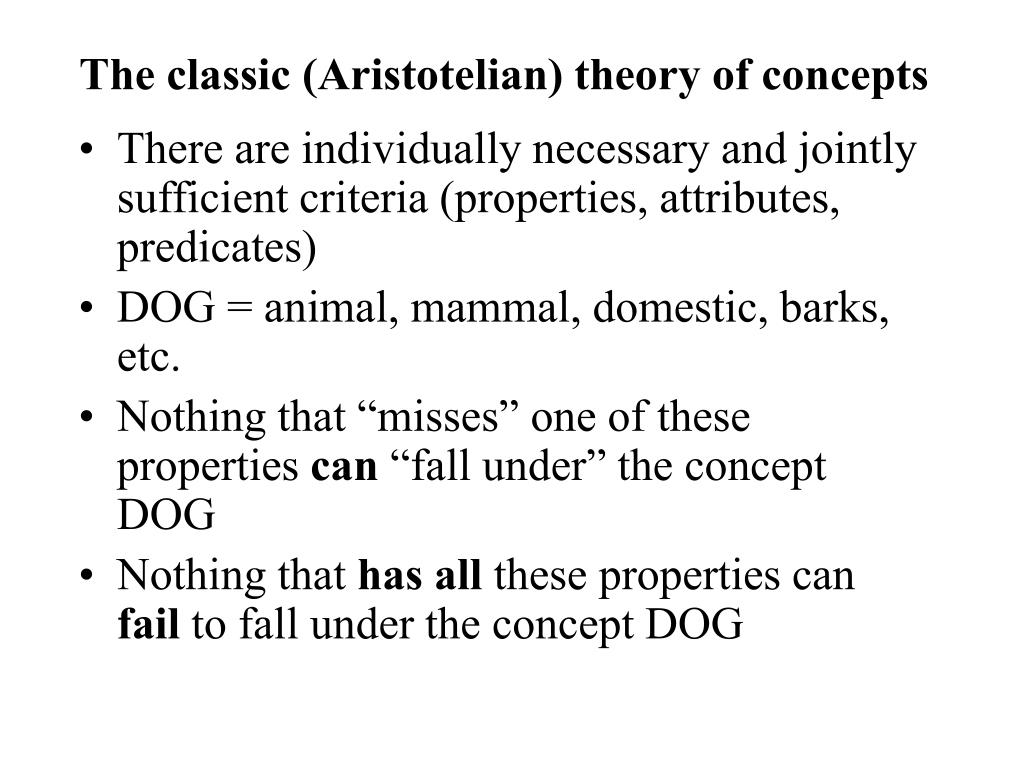 The classic (Aristotelian) theory of concepts

• There are individually necessary and jointly sufficient criteria (properties, attributes, predicates)
• DOG = animal, mammal, domestic, barks, etc.
• Nothing that “misses” one of these properties can “fall under” the concept DOG
• Nothing that has all these properties can fail to fall under the concept DOG